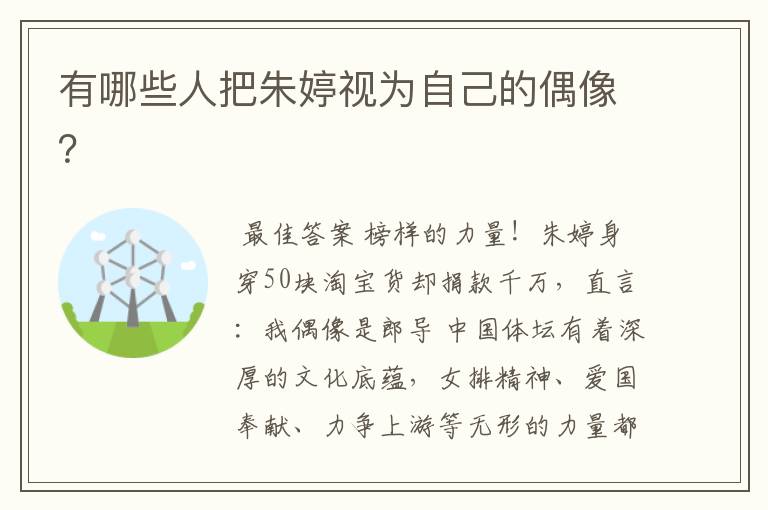 有哪些人把朱婷视为自己的偶像？

最佳答案 榜样的力量！朱婷身穿50块淘宝货却捐款千万，直言：我偶像是郎导 中国体坛有着深厚的文化底蕴，女排精神、爱国奉献、力争上游等无形的力量都